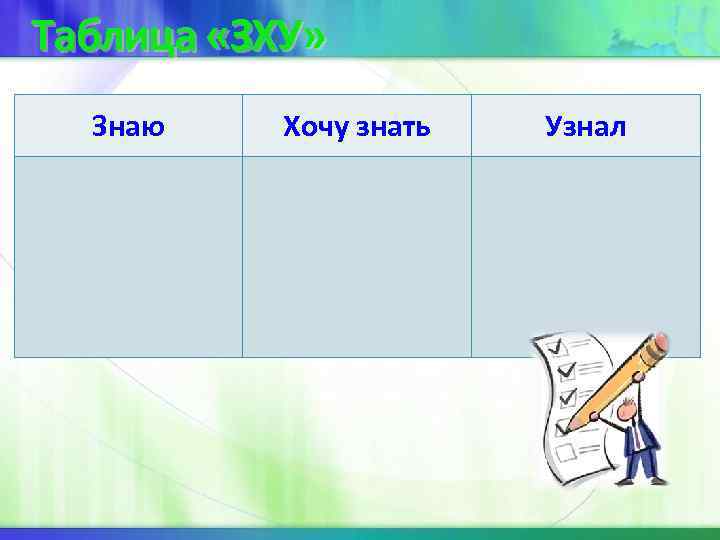 Таблица «ЗХУ»

| Знаю | Хочу знать | Узнал |
|---|---|---|
| | | |